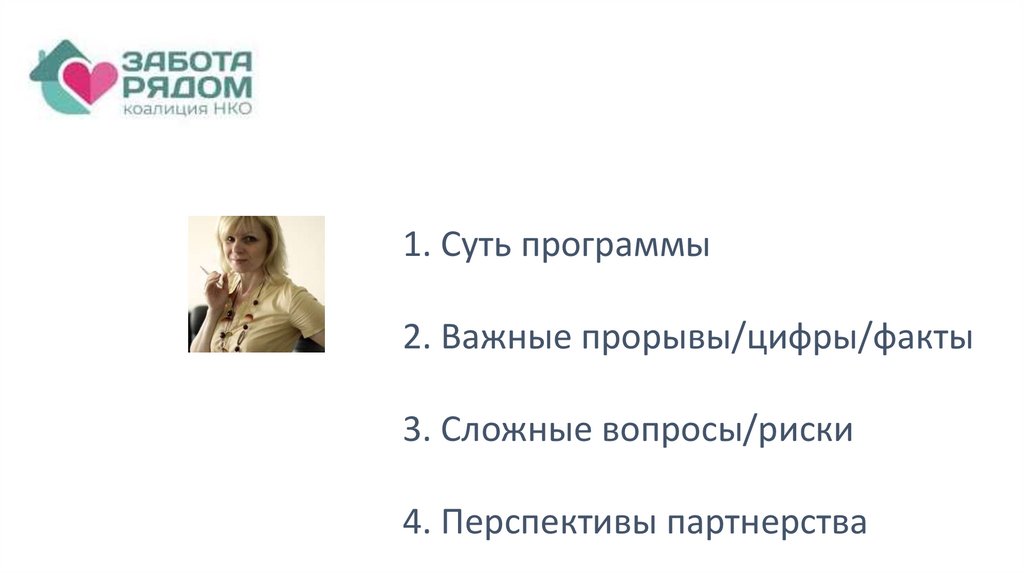 ЗАБОТА РЯДОМ
коалиция НКО

1. Суть программы

2. Важные прорывы/цифры/факты

3. Сложные вопросы/риски

4. Перспективы партнерства